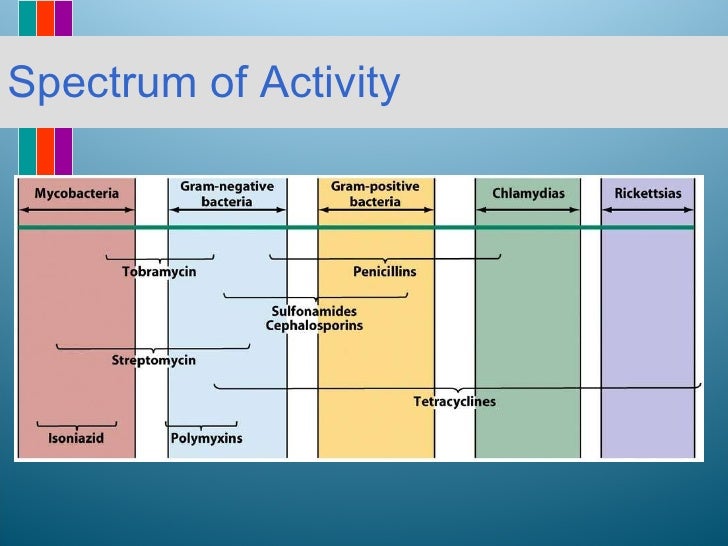 Spectrum of Activity

Mycobacteria

Gram-negative bacteria

Gram-positive bacteria

Chlamydias

Rickettsias

Tobramycin

Penicillins

Sulfonamides
Cephalosporins

Streptomycin

Tetracyclines

Isoniazid

Polymyxins